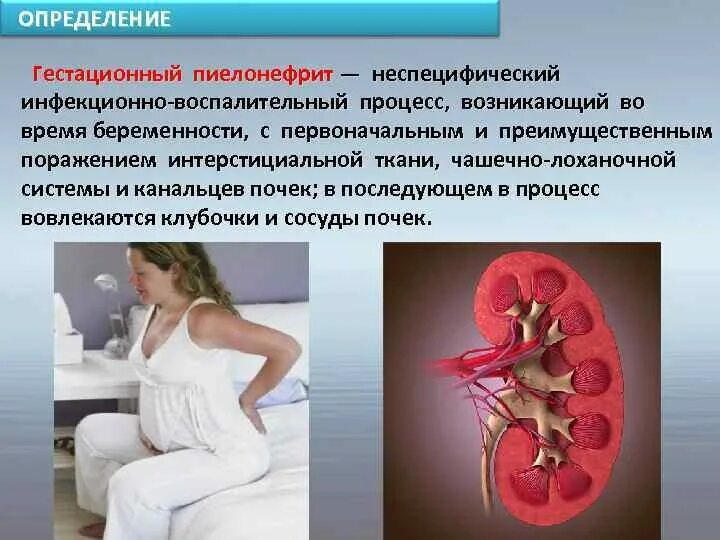 ОПРЕДЕЛЕНИЕ

Гестационный пиелонефрит — неспецифический инфекционно-воспалительный процесс, возникающий во время беременности, с первоначальным и преимущественным поражением интерстициальной ткани, чашечно-лоханочной системы и канальцев почек; в последующем в процесс вовлекаются клубочки и сосуды почек.